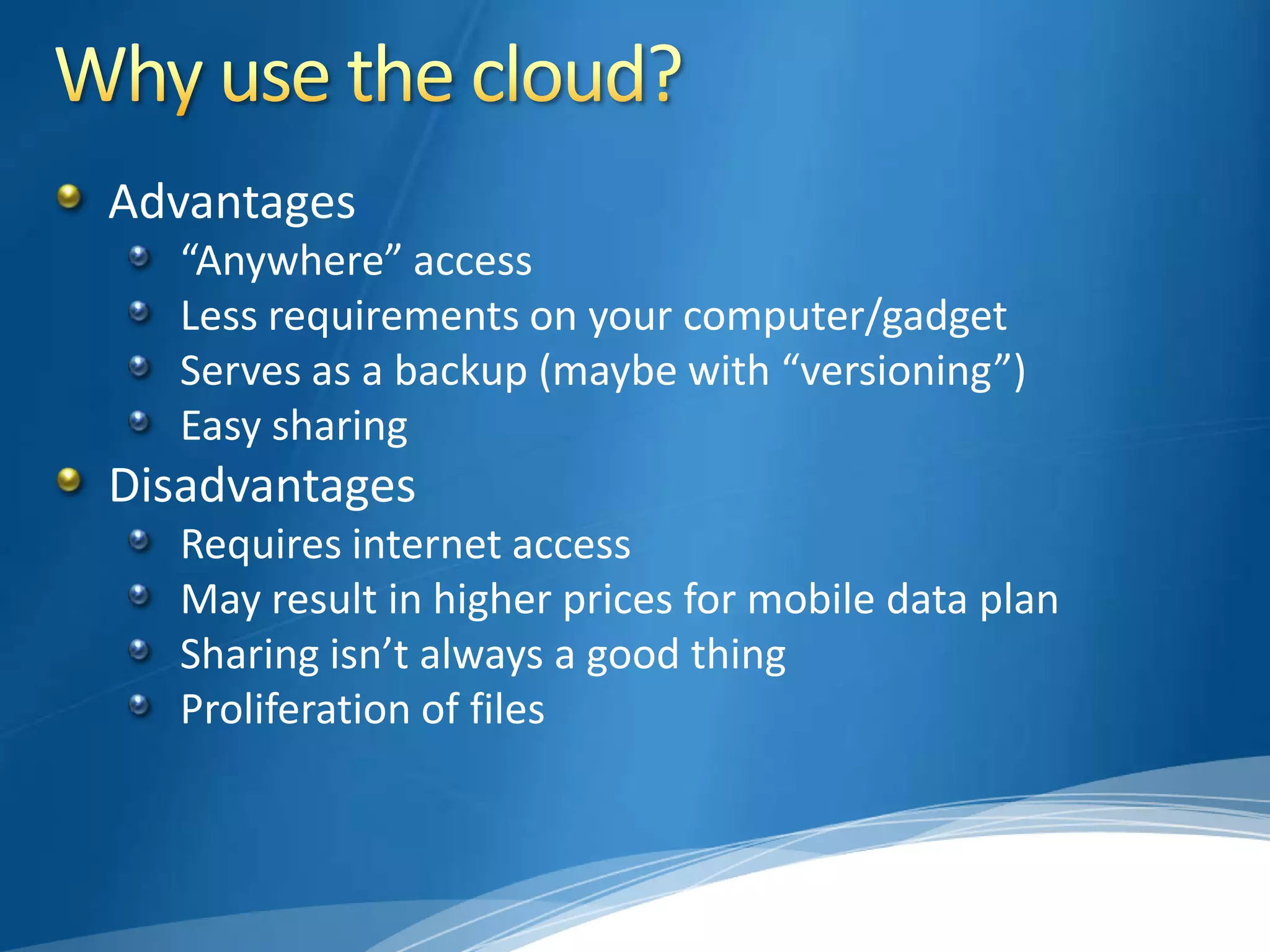 Why use the cloud?

Advantages

“Anywhere” access

Less requirements on your computer/gadget

Serves as a backup (maybe with “versioning”)

Easy sharing

Disadvantages

Requires internet access

May result in higher prices for mobile data plan

Sharing isn’t always a good thing

Proliferation of files